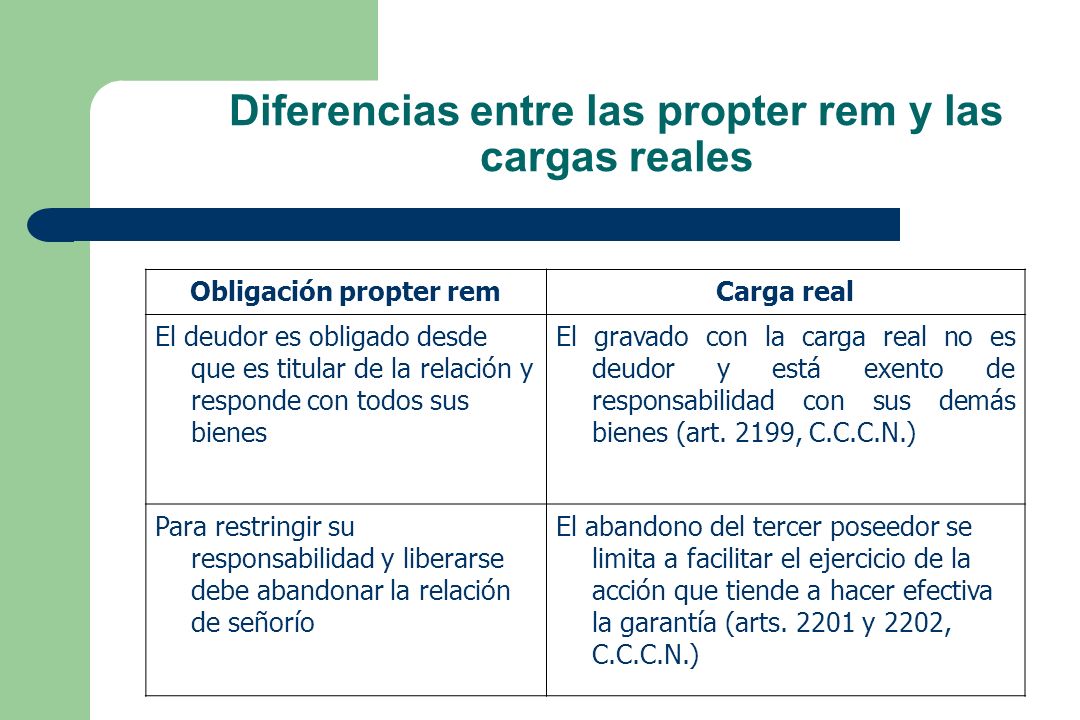 Diferencias entre las propter rem y las cargas reales

| Obligación propter rem | Carga real |
|---|---|
| El deudor es obligado desde que es titular de la relación y responde con todos sus bienes | El gravado con la carga real no es deudor y está exento de responsabilidad con sus demás bienes (art. 2199, C.C.C.N.) |
| Para restringir su responsabilidad y liberarse debe abandonar la relación de señorío | El abandono del tercer poseedor se limita a facilitar el ejercicio de la acción que tiende a hacer efectiva la garantía (arts. 2201 y 2202, C.C.C.N.) |